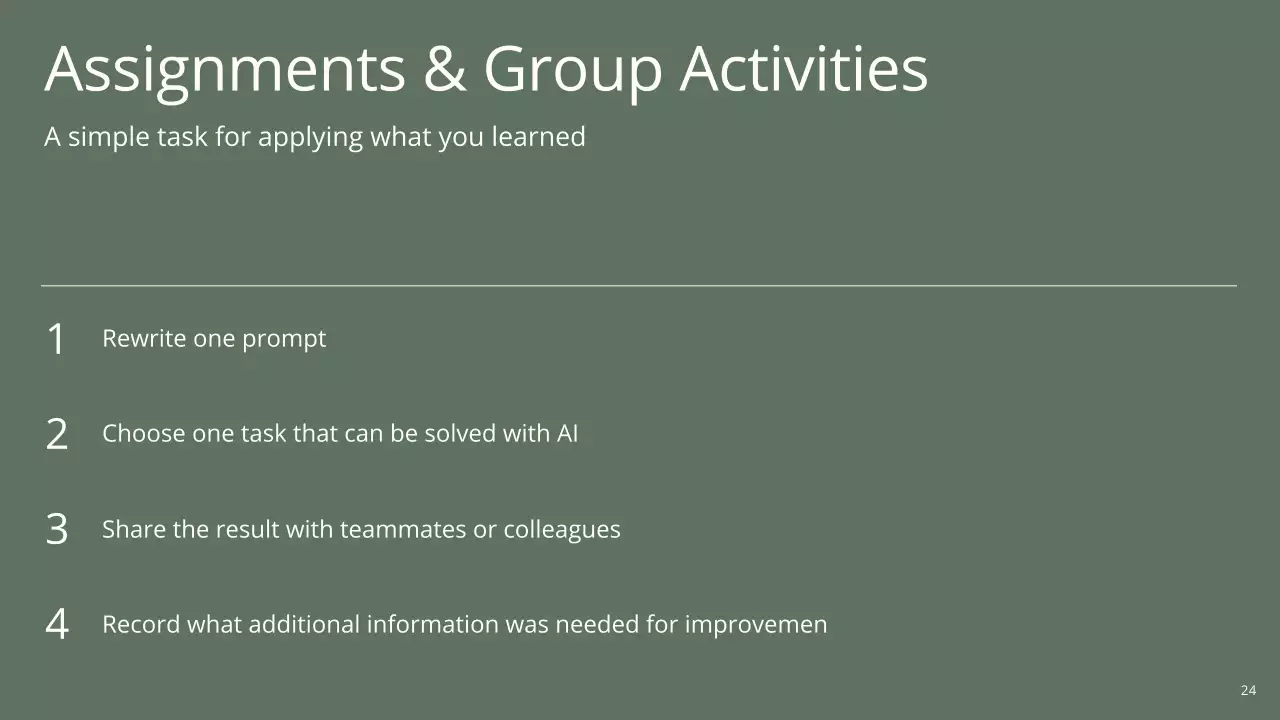 Assignments & Group Activities

A simple task for applying what you learned

1 Rewrite one prompt

2 Choose one task that can be solved with AI

3 Share the result with teammates or colleagues

4 Record what additional information was needed for improvemen

24